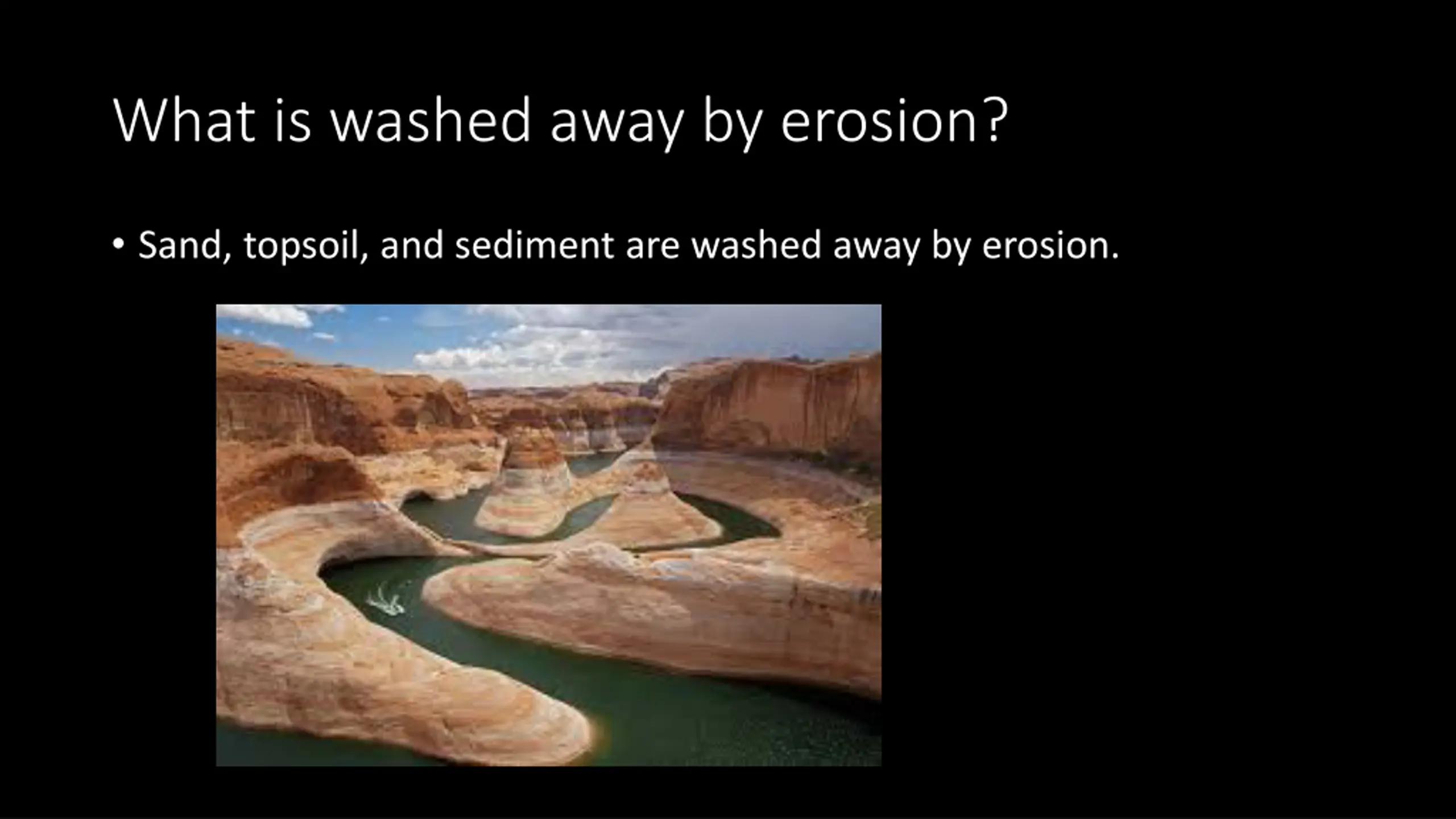 What is washed away by erosion?

• Sand, topsoil, and sediment are washed away by erosion.